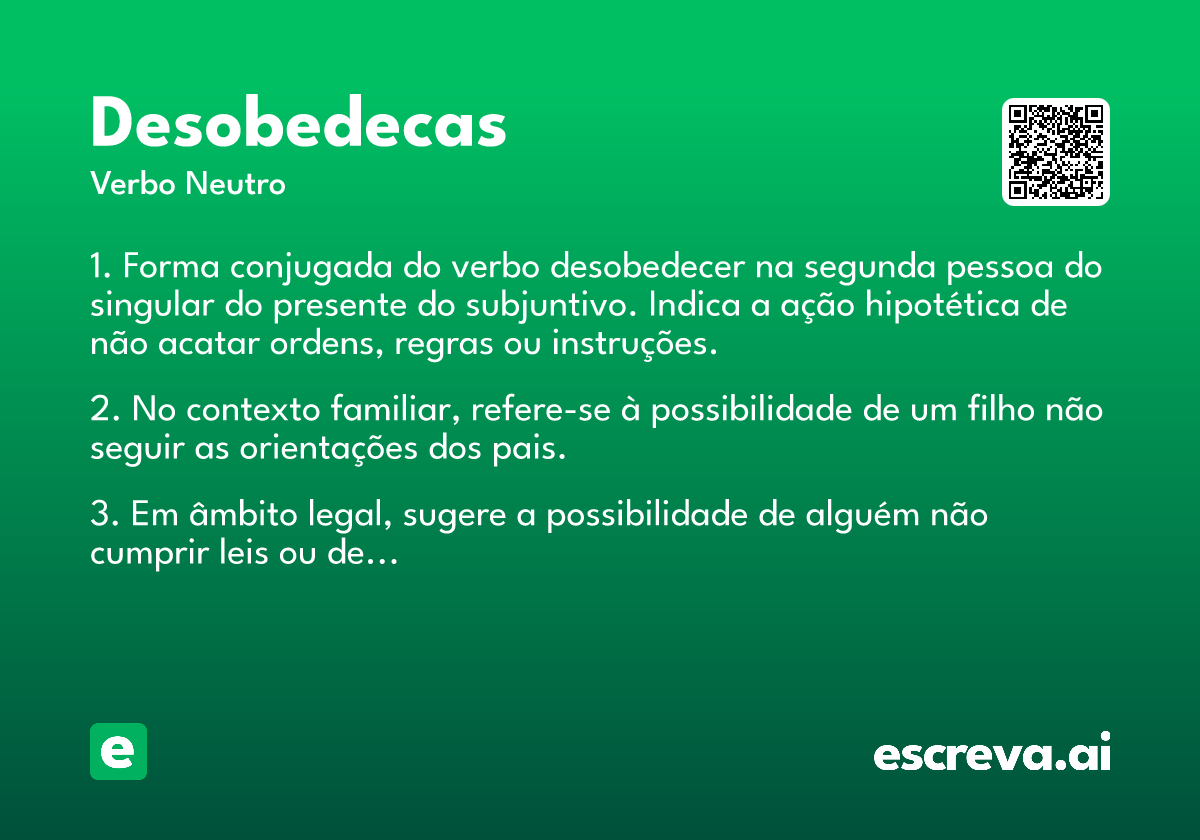 Desobedecas
Verbo Neutro

1. Forma conjugada do verbo desobedecer na segunda pessoa do singular do presente do subjuntivo. Indica a ação hipotética de não acatar ordens, regras ou instruções.

2. No contexto familiar, refere-se à possibilidade de um filho não seguir as orientações dos pais.

3. Em âmbito legal, sugere a possibilidade de alguém não cumprir leis ou de...

e

escreva.ai